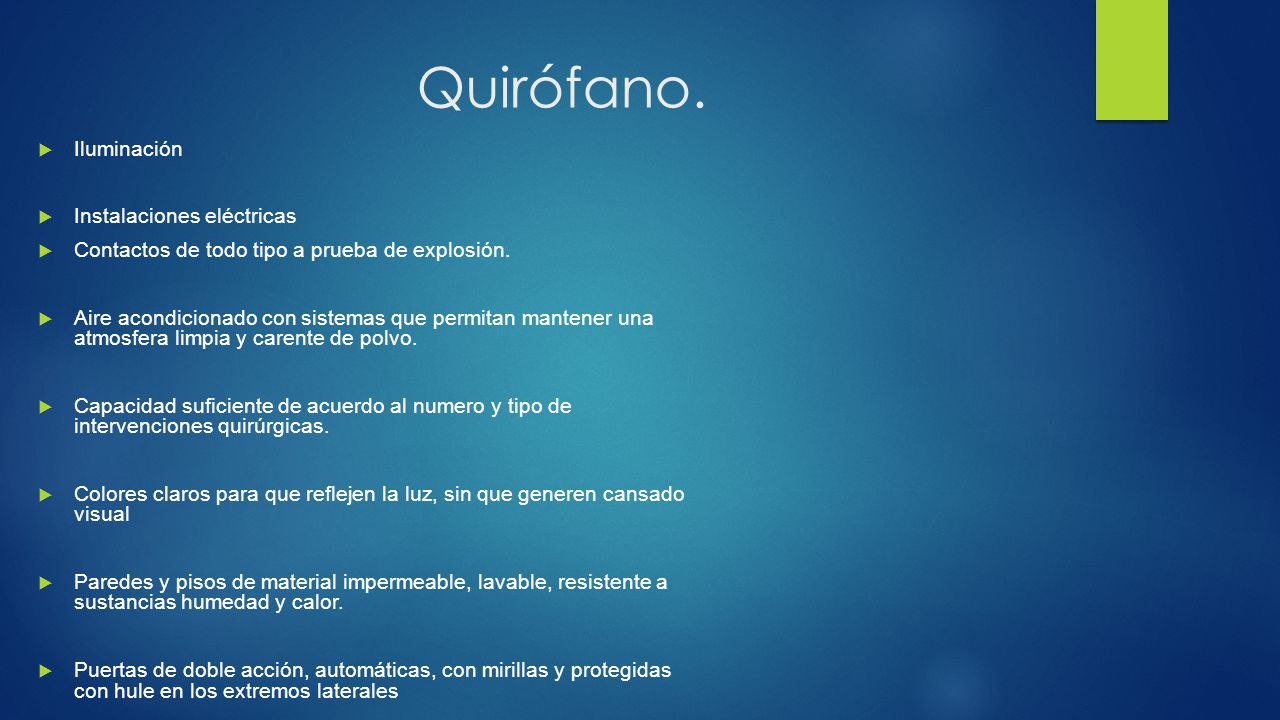 Quirófano.

Iluminación

Instalaciones eléctricas

Contactos de todo tipo a prueba de explosión.

Aire acondicionado con sistemas que permitan mantener una atmosfera limpia y carente de polvo.

Capacidad suficiente de acuerdo al numero y tipo de intervenciones quirúrgicas.

Colores claros para que reflejen la luz, sin que generen cansado visual

Paredes y pisos de material impermeable, lavable, resistente a sustancias humedad y calor.

Puertas de doble acción, automáticas, con mirillas y protegidas con hule en los extremos laterales